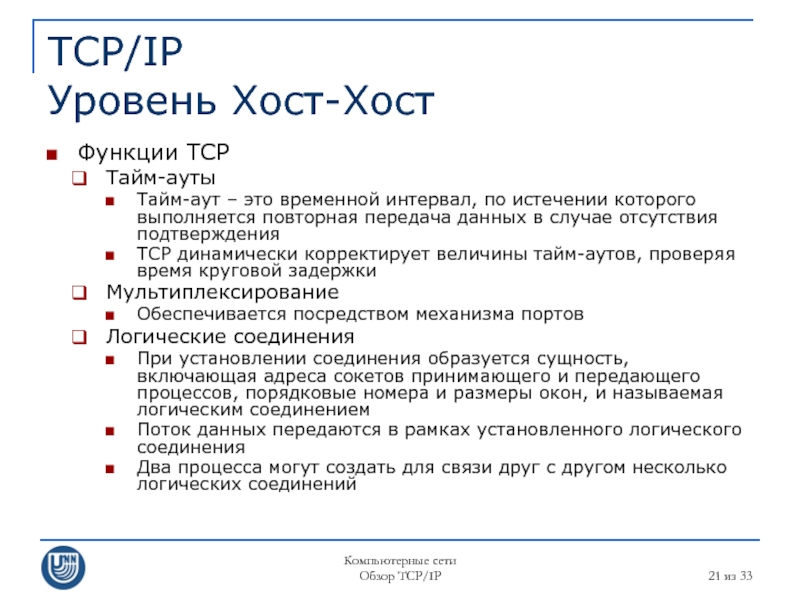 TCP/IP
Уровень Хост-Хост

Функции TCP

Тайм-ауты

Тайм-аут – это временной интервал, по истечении которого выполняется повторная передача данных в случае отсутствия подтверждения

TCP динамически корректирует величины тайм-аутов, проверяя время круговой задержки

Мультиплексирование

Обеспечивается посредством механизма портов

Логические соединения

При установлении соединения образуется сущность, включающая адреса сокетов принимающего и передающего процессов, порядковые номера и размеры окон, и называемая логическим соединением

Поток данных передаются в рамках установленного логического соединения

Два процесса могут создать для связи друг с другом несколько логических соединений

UNN

Компьютерные сети
Обзор TCP/IP

21 из 33